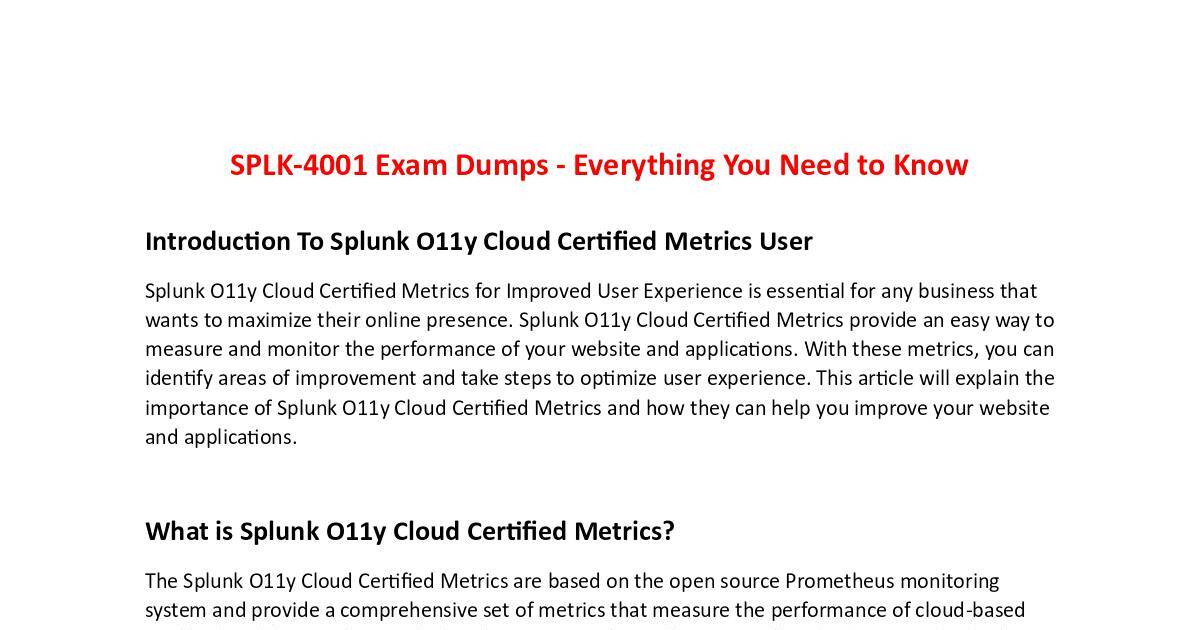 SPLK-4001 Exam Dumps - Everything You Need to Know

Introduction To Splunk O11y Cloud Certified Metrics User

Splunk O11y Cloud Certified Metrics for Improved User Experience is essential for any business that wants to maximize their online presence. Splunk O11y Cloud Certified Metrics provide an easy way to measure and monitor the performance of your website and applications. With these metrics, you can identify areas of improvement and take steps to optimize user experience. This article will explain the importance of Splunk O11y Cloud Certified Metrics and how they can help you improve your website and applications.

What is Splunk O11y Cloud Certified Metrics?

The Splunk O11y Cloud Certified Metrics are based on the open source Prometheus monitoring system and provide a comprehensive set of metrics that measure the performance of cloud-based